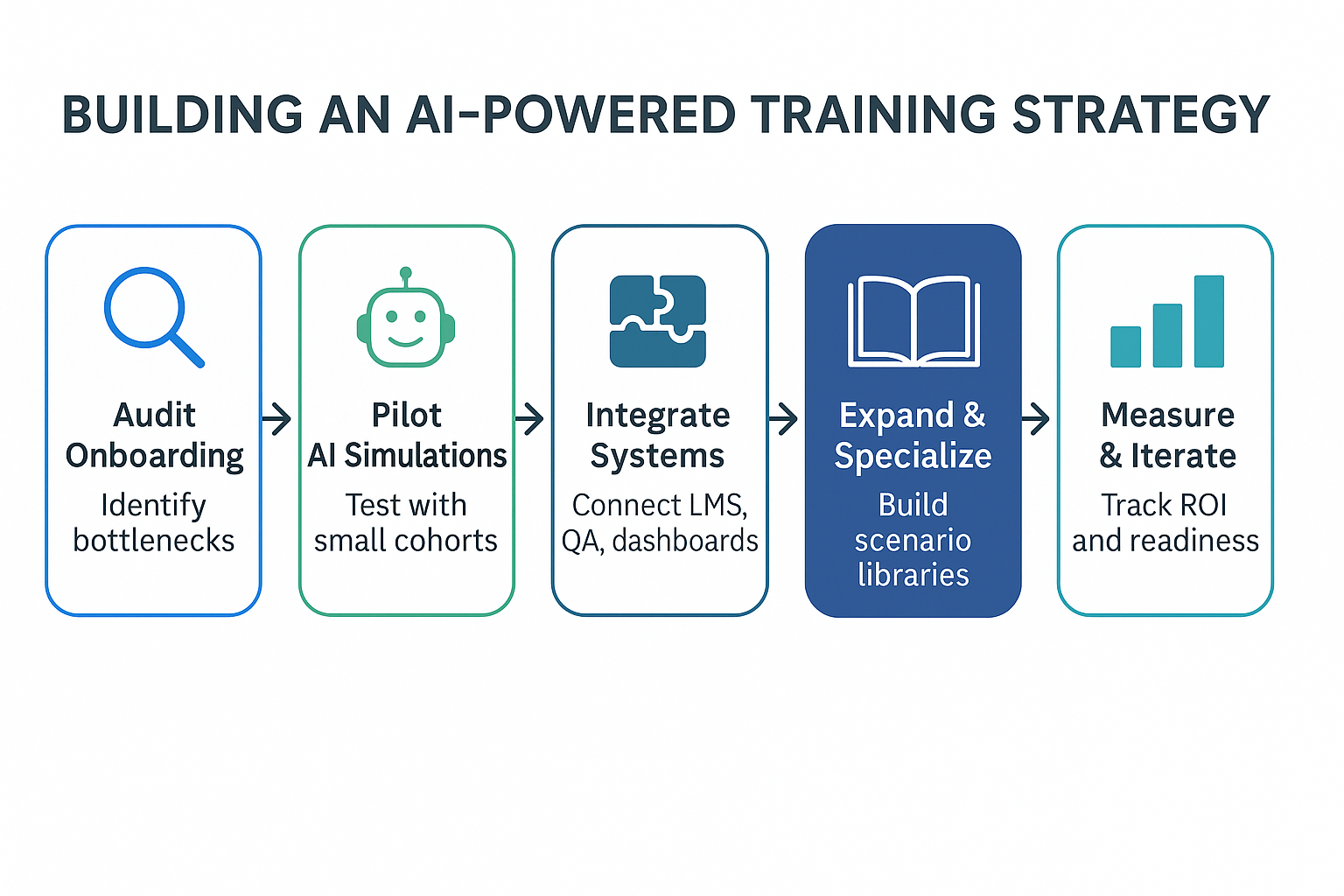 BUILDING AN AI-POWERED TRAINING STRATEGY

Audit Onboarding
Identify bottlenecks

Pilot AI Simulations
Test with small cohorts

Integrate Systems
Connect LMS, QA, dashboards

Expand & Specialize
Build scenario libraries

Measure & Iterate
Track ROI and readiness